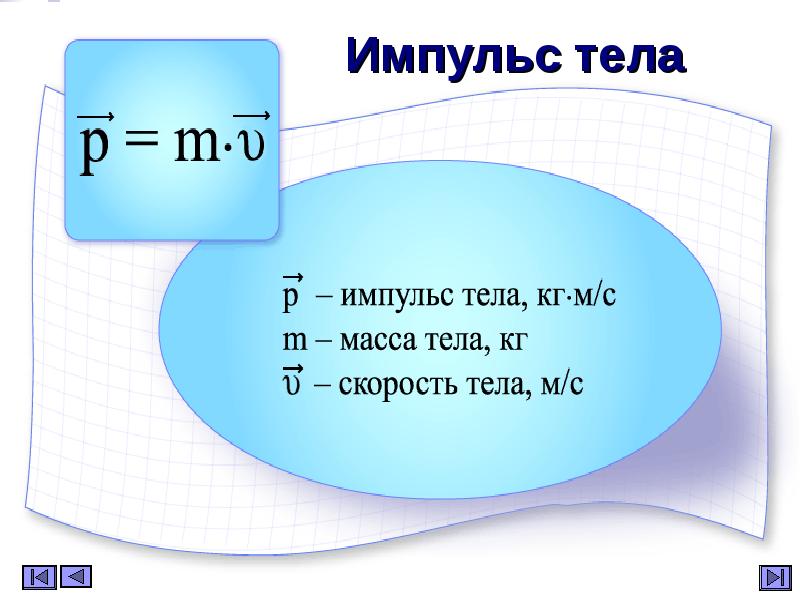 Импульс тела

$\vec{p} = m \cdot \vec{\upsilon}$

$\vec{p}$ – импульс тела, кг·м/с
m – масса тела, кг
$\vec{\upsilon}$ – скорость тела, м/с